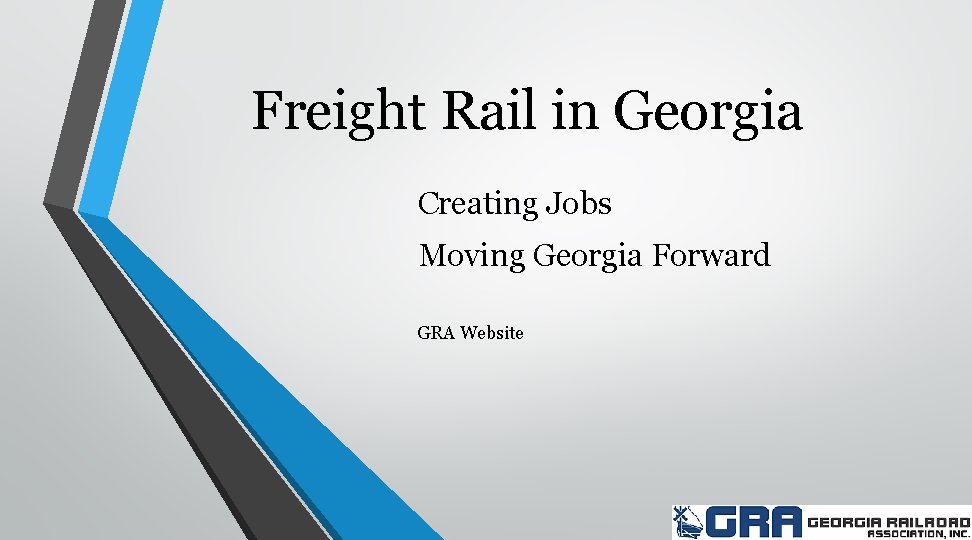 Freight Rail in Georgia

Creating Jobs

Moving Georgia Forward

GRA Website

GRA GEORGIA RAILROAD ASSOCIATION, INC.